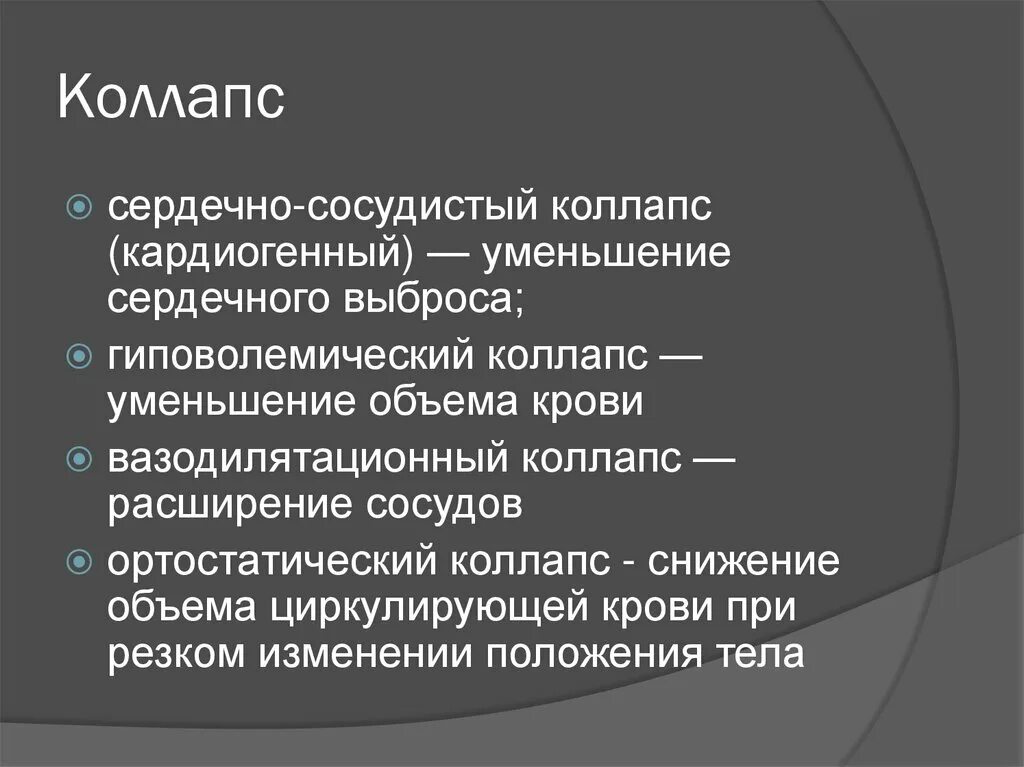 Коллапс

сердечно-сосудистый коллапс (кардиогенный) — уменьшение сердечного выброса;

гиповолемический коллапс — уменьшение объема крови

вазодилятационный коллапс — расширение сосудов

ортостатический коллапс - снижение объема циркулирующей крови при резком изменении положения тела